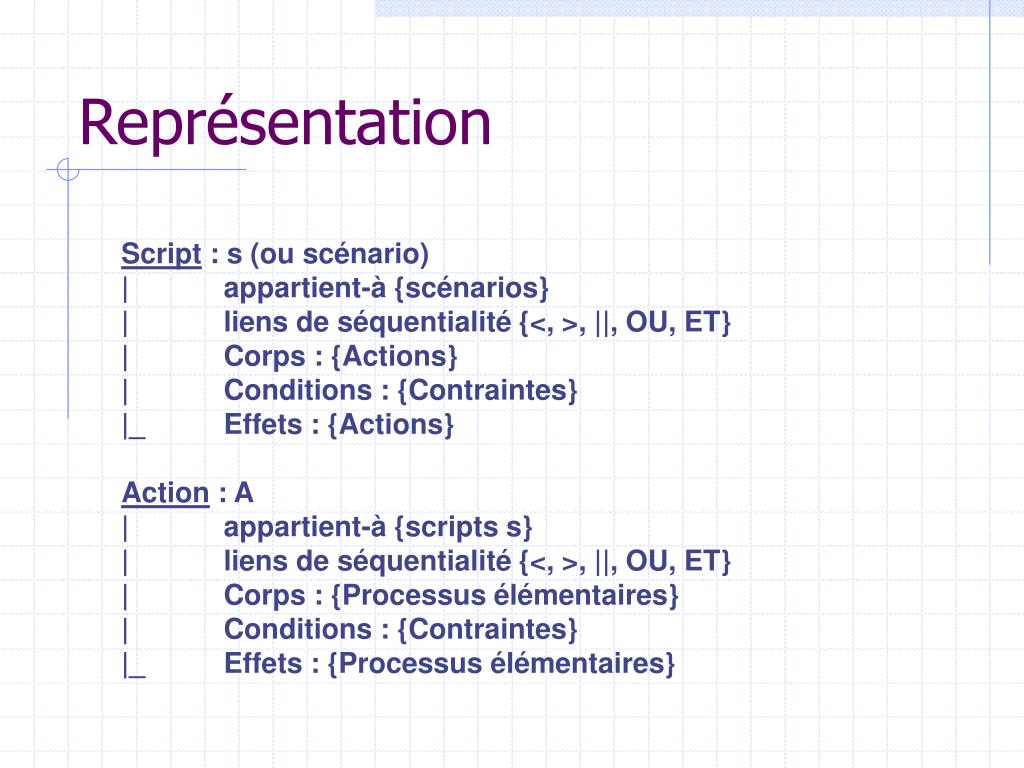 Représentation

Script : s (ou scénario)
| appartient-à {scénarios}
| liens de séquentialité {<, >, ||, OU, ET}
| Corps : {Actions}
| Conditions : {Contraintes}
|_ Effets : {Actions}

Action : A
| appartient-à {scripts s}
| liens de séquentialité {<, >, ||, OU, ET}
| Corps : {Processus élémentaires}
| Conditions : {Contraintes}
|_ Effets : {Processus élémentaires}